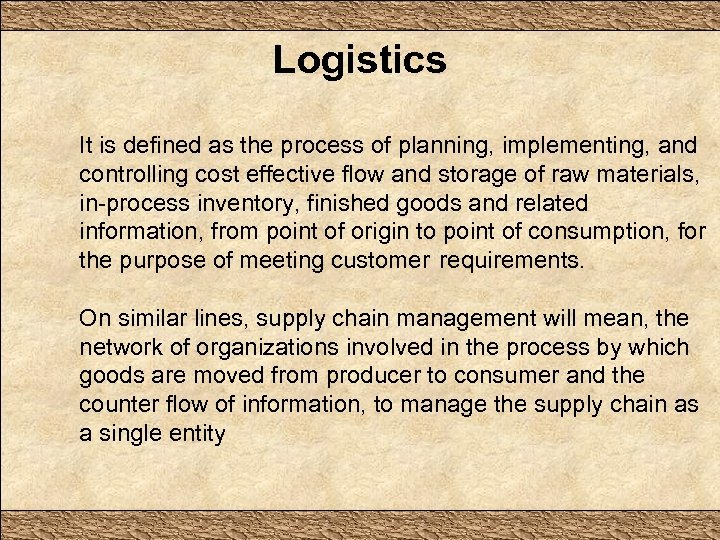 Logistics

It is defined as the process of planning, implementing, and controlling cost effective flow and storage of raw materials, in-process inventory, finished goods and related information, from point of origin to point of consumption, for the purpose of meeting customer requirements.

On similar lines, supply chain management will mean, the network of organizations involved in the process by which goods are moved from producer to consumer and the counter flow of information, to manage the supply chain as a single entity